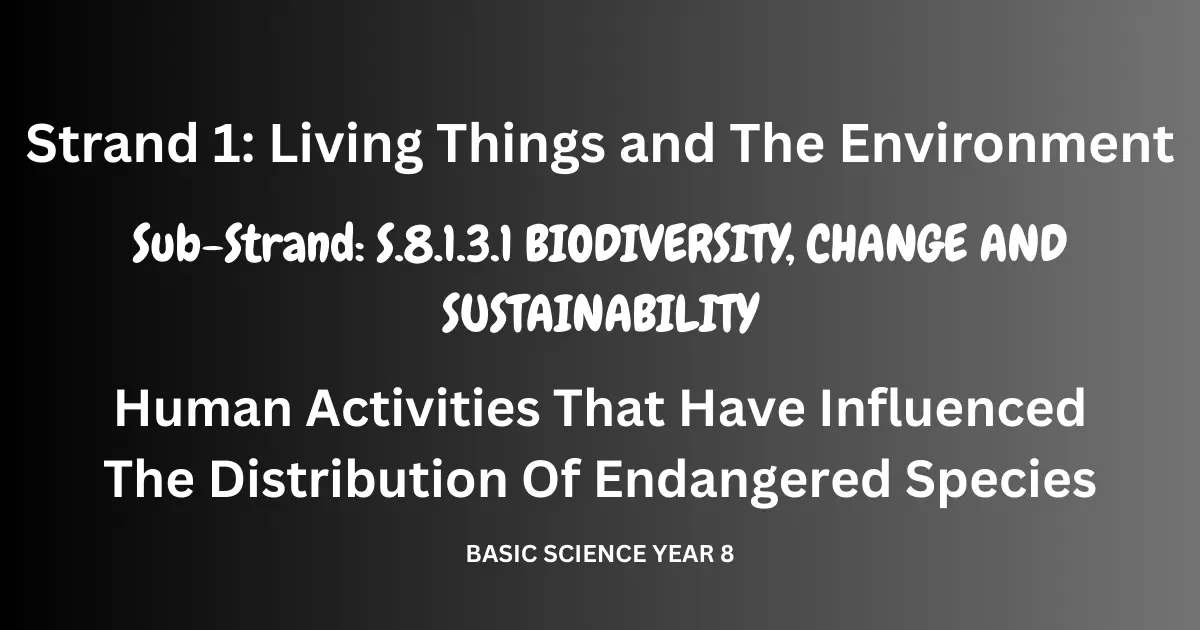 Strand 1: Living Things and The Environment

Sub-Strand: S.8.1.3.1 BIODIVERSITY, CHANGE AND SUSTAINABILITY

Human Activities That Have Influenced The Distribution Of Endangered Species

BASIC SCIENCE YEAR 8